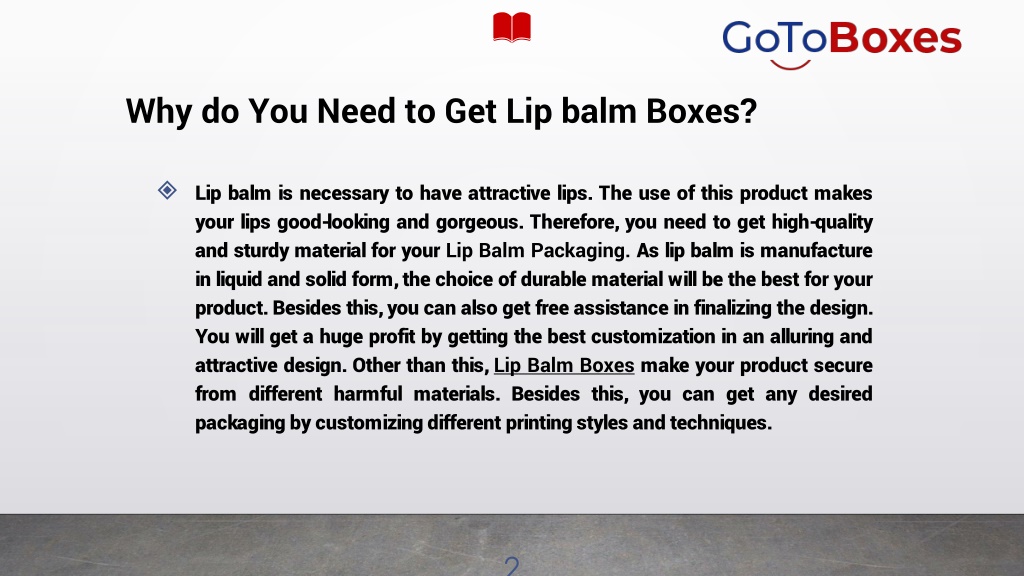 GoToBoxes

Why do You Need to Get Lip balm Boxes?

Lip balm is necessary to have attractive lips. The use of this product makes your lips good-looking and gorgeous. Therefore, you need to get high-quality and sturdy material for your Lip Balm Packaging. As lip balm is manufacture in liquid and solid form, the choice of durable material will be the best for your product. Besides this, you can also get free assistance in finalizing the design. You will get a huge profit by getting the best customization in an alluring and attractive design. Other than this, Lip Balm Boxes make your product secure from different harmful materials. Besides this, you can get any desired packaging by customizing different printing styles and techniques.

2